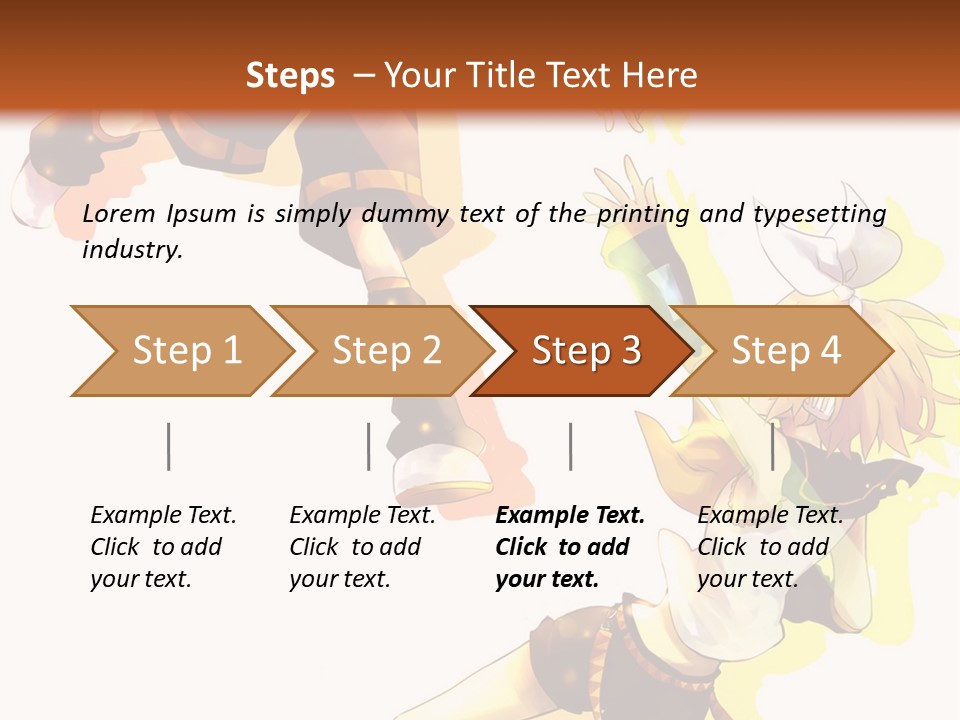 Steps – Your Title Text Here

Lorem Ipsum is simply dummy text of the printing and typesetting industry.

Step 1

Step 2

Step 3

Step 4

Example Text. Click to add your text.

Example Text. Click to add your text.

Example Text. Click to add your text.

Example Text. Click to add your text.